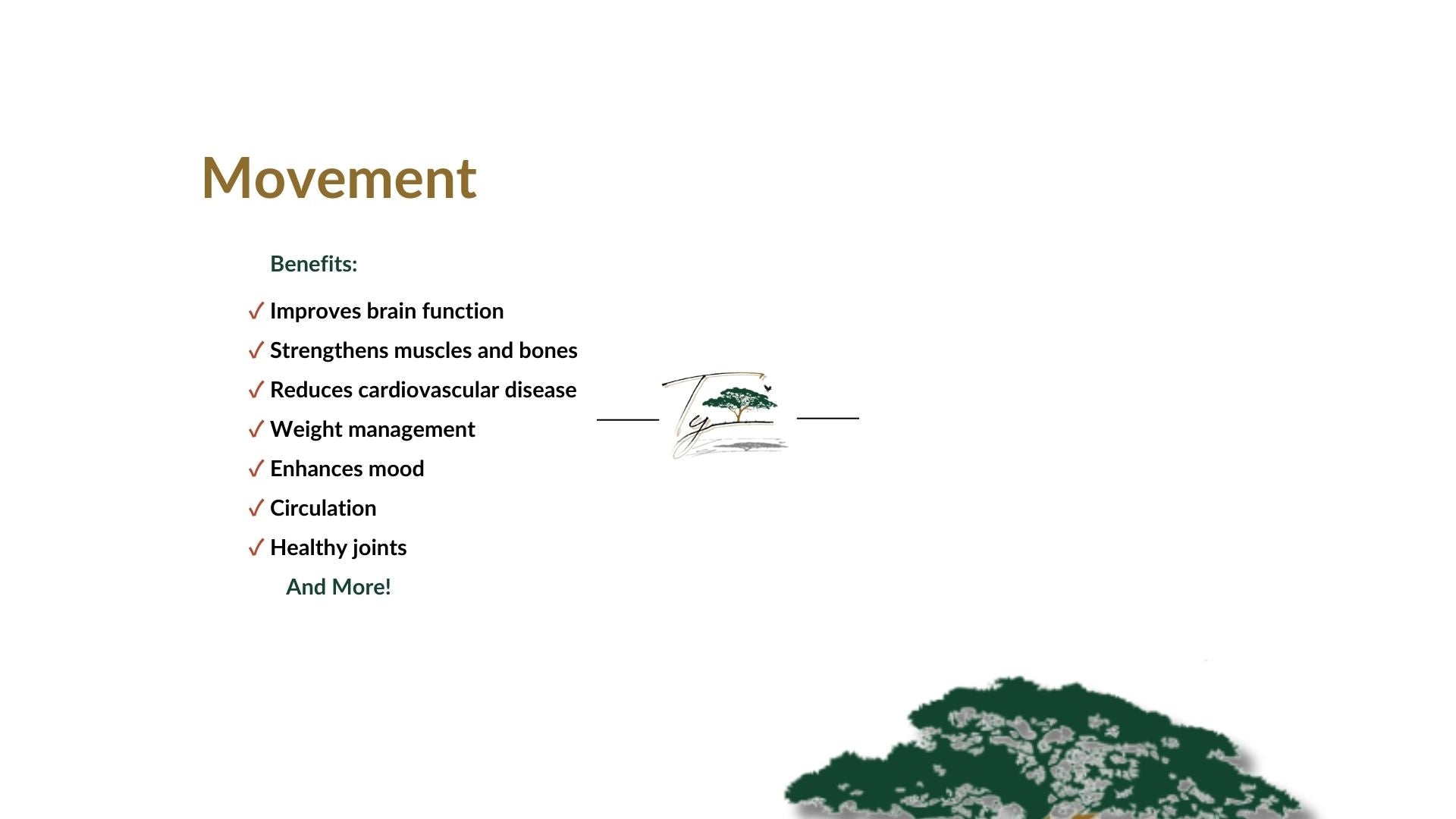 Movement

Benefits:

✓ Improves brain function
✓ Strengthens muscles and bones
✓ Reduces cardiovascular disease
✓ Weight management
✓ Enhances mood
✓ Circulation
✓ Healthy joints

And More!

Ty